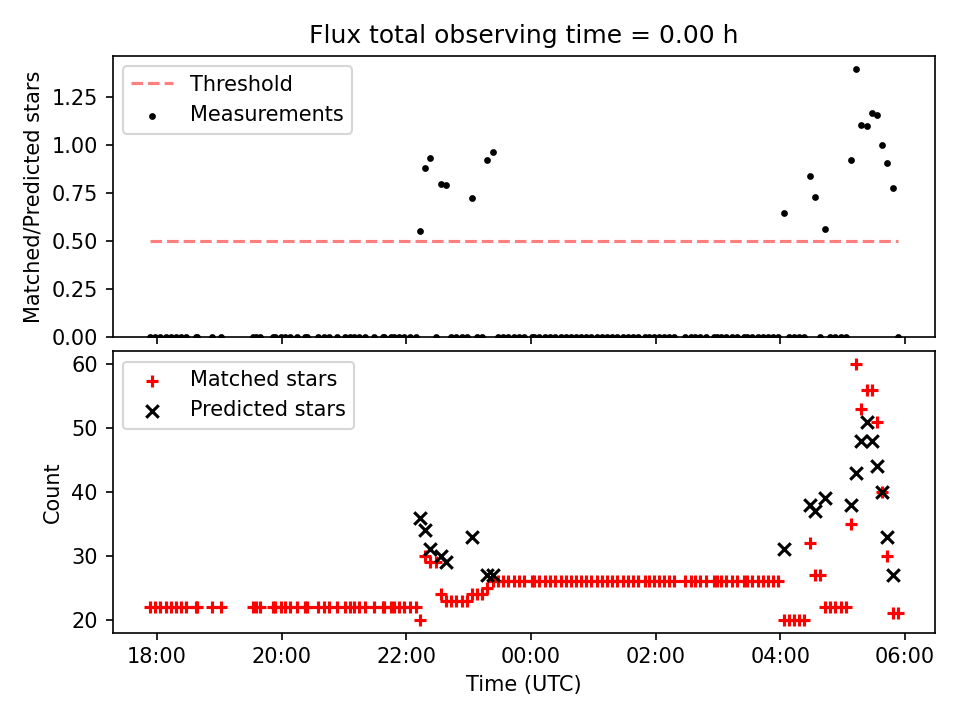 Flux total observing time = 0.00 h

Threshold
Measurements

Matched/Predicted stars

1.25
1.00
0.75
0.50
0.25
0.00

Matched stars
Predicted stars

Count

60
50
40
30
20

18:00
20:00
22:00
00:00
02:00
04:00
06:00

Time (UTC)